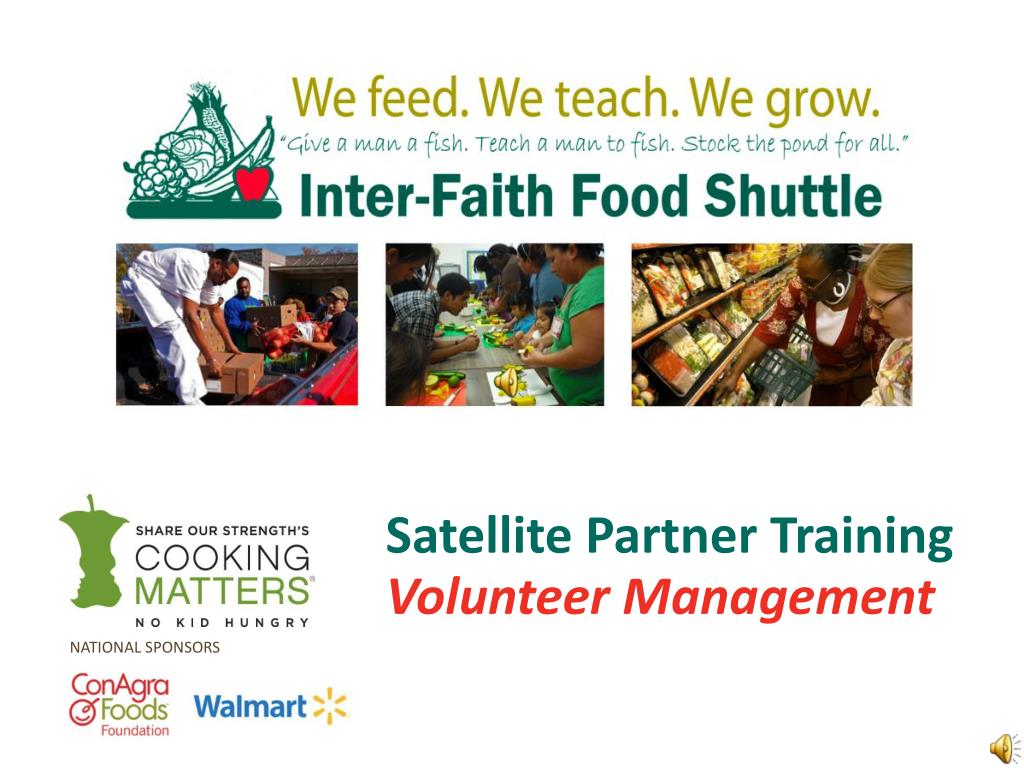 We feed. We teach. We grow.
"Give a man a fish. Teach a man to fish. Stock the pond for all."
Inter-Faith Food Shuttle

SHARE OUR STRENGTH'S
COOKING MATTERS®
NO KID HUNGRY
NATIONAL SPONSORS
ConAgra Foods Foundation
Walmart

Satellite Partner Training
Volunteer Management